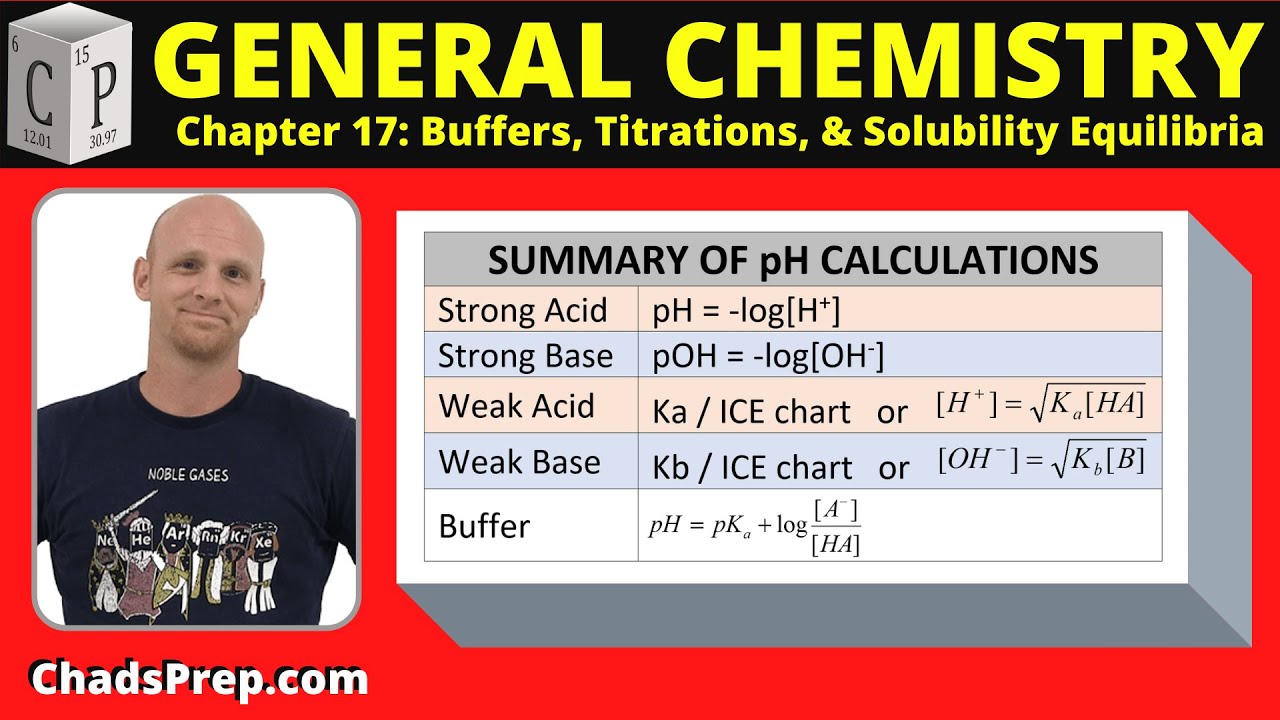 6
C
12.01

15
P
30.97

GENERAL CHEMISTRY
Chapter 17: Buffers, Titrations, & Solubility Equilibria

NOBLE GASES
Ne He Ar Rn Kr Xe

| SUMMARY OF pH CALCULATIONS | |
|---|---|
| Strong Acid | pH = -log[H$^+$] |
| Strong Base | pOH = -log[OH$^-$] |
| Weak Acid | Ka / ICE chart or $[H^+] = \sqrt{K_a[HA]}$ |
| Weak Base | Kb / ICE chart or $[OH^-] = \sqrt{K_b[B]}$ |
| Buffer | $pH = pK_a + \log\frac{[A^-]}{[HA]}$ |

ChadsPrep.com